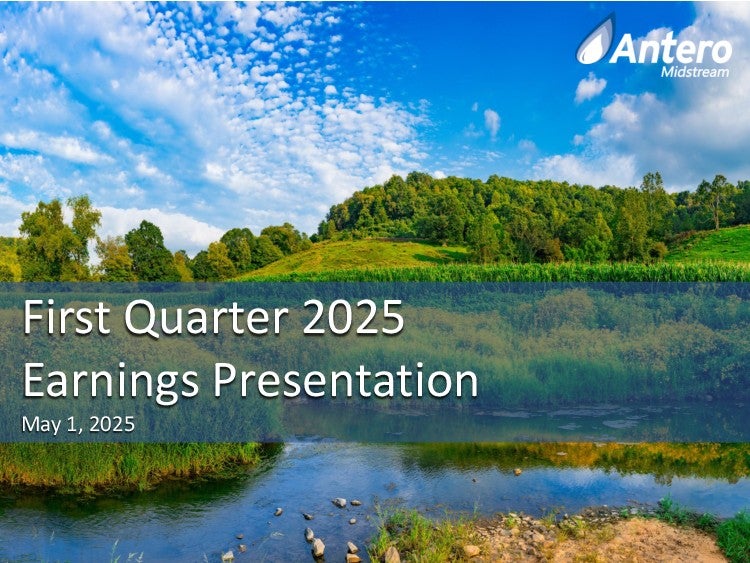 Antero
Midstream

First Quarter 2025
Earnings Presentation
May 1, 2025